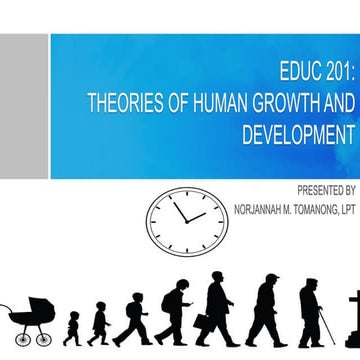 EDUC 201:
THEORIES OF HUMAN GROWTH AND DEVELOPMENT

PRESENTED BY
NORJANNAH M. TOMANONG, LPT